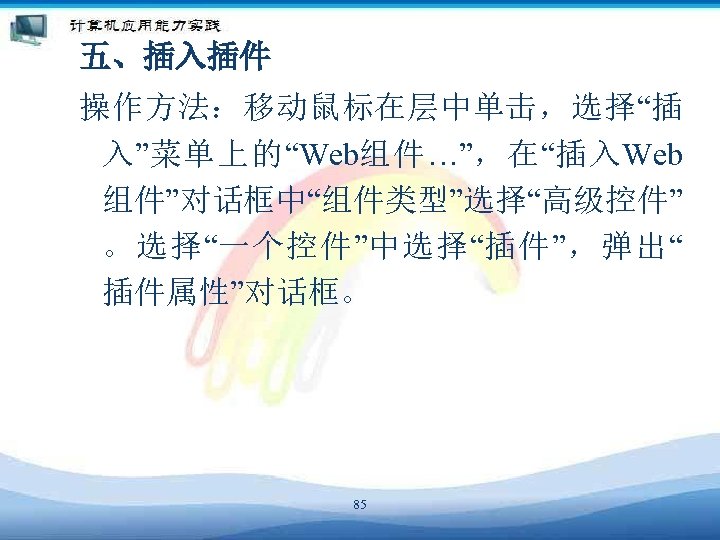 计算机应用能力实践

五、插入插件

操作方法：移动鼠标在层中单击，选择“插入”菜单上的“Web组件…”，在“插入Web组件”对话框中“组件类型”选择“高级控件”。选择“一个控件”中选择“插件”，弹出“插件属性”对话框。

85